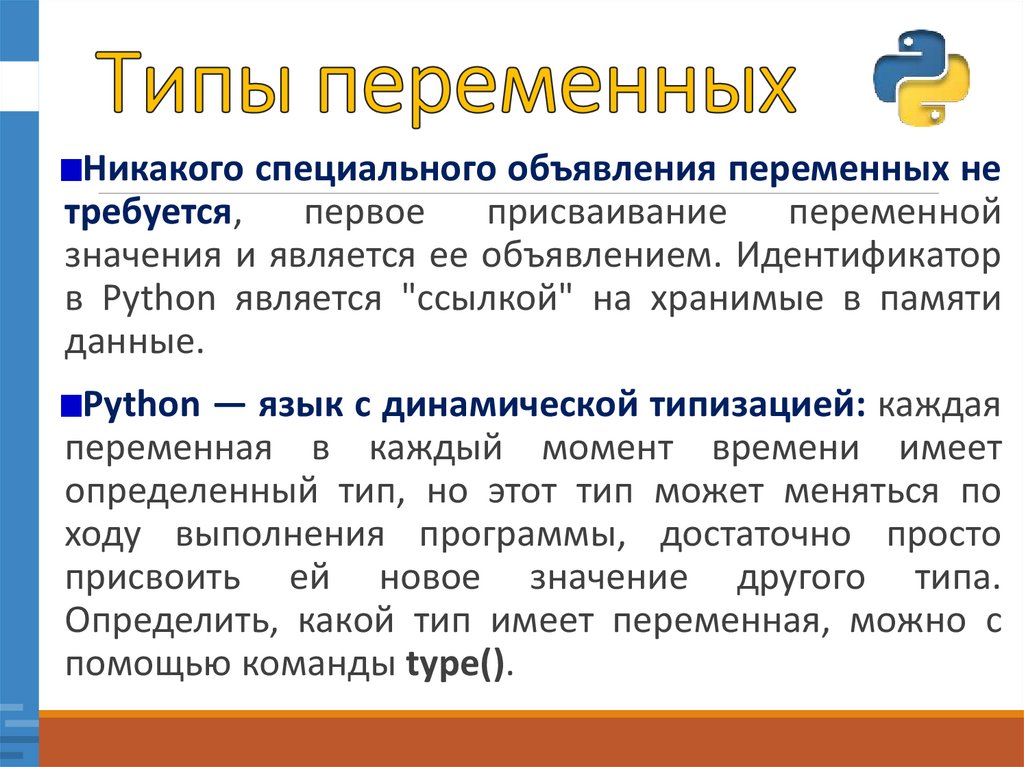 Типы переменных

Никакого специального объявления переменных не требуется, первое присваивание переменной значения и является ее объявлением. Идентификатор в Python является "ссылкой" на хранимые в памяти данные.

Python — язык с динамической типизацией: каждая переменная в каждый момент времени имеет определенный тип, но этот тип может меняться по ходу выполнения программы, достаточно просто присвоить ей новое значение другого типа. Определить, какой тип имеет переменная, можно с помощью команды type().